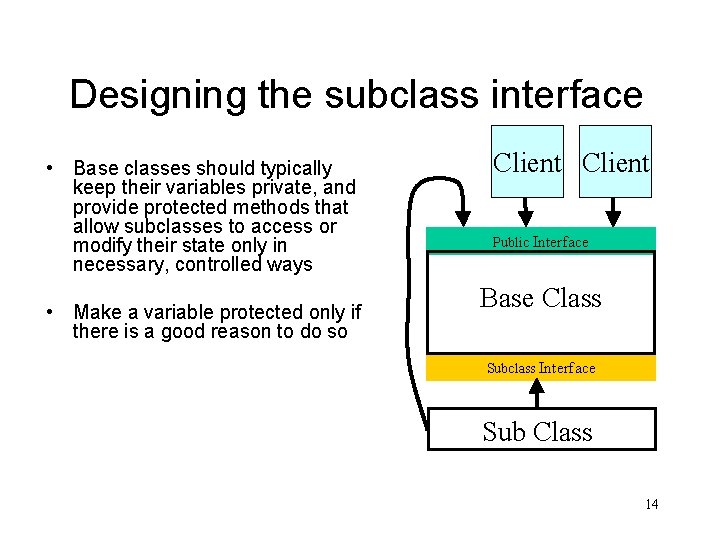 Designing the subclass interface

• Base classes should typically keep their variables private, and provide protected methods that allow subclasses to access or modify their state only in necessary, controlled ways

• Make a variable protected only if there is a good reason to do so

Client

Client

Public Interface

Base Class

Subclass Interface

Sub Class

14